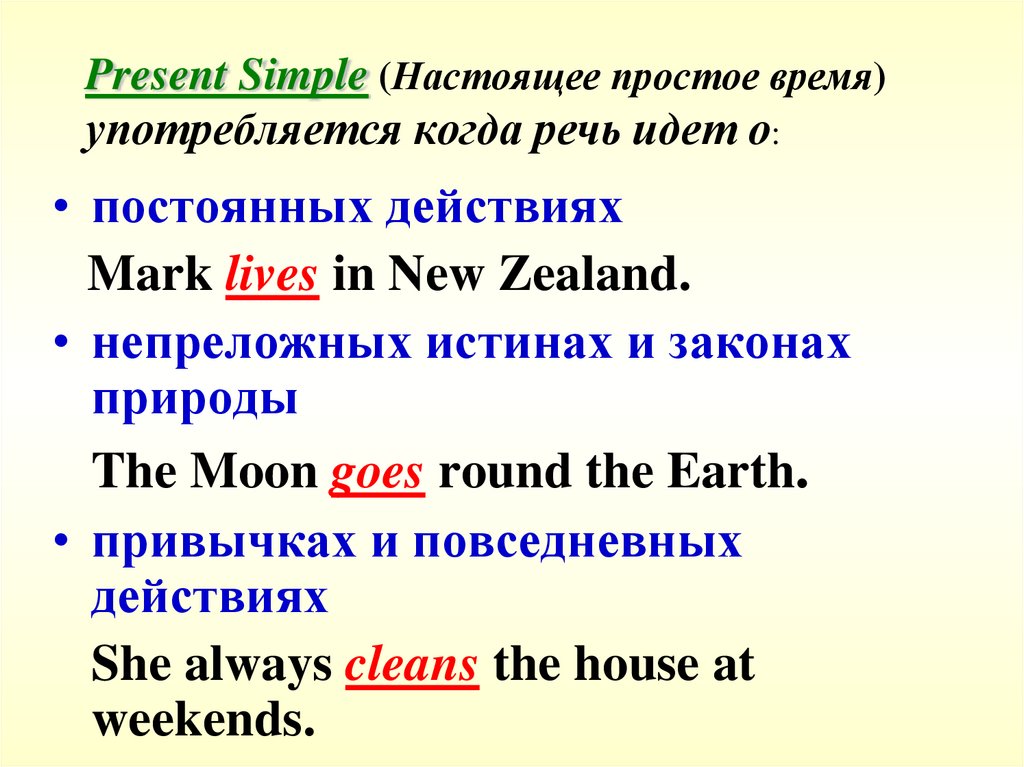 Present Simple (Настоящее простое время) употребляется когда речь идет о:

• постоянных действиях

Mark lives in New Zealand.

• непреложных истинах и законах природы

The Moon goes round the Earth.

• привычках и повседневных действиях

She always cleans the house at weekends.